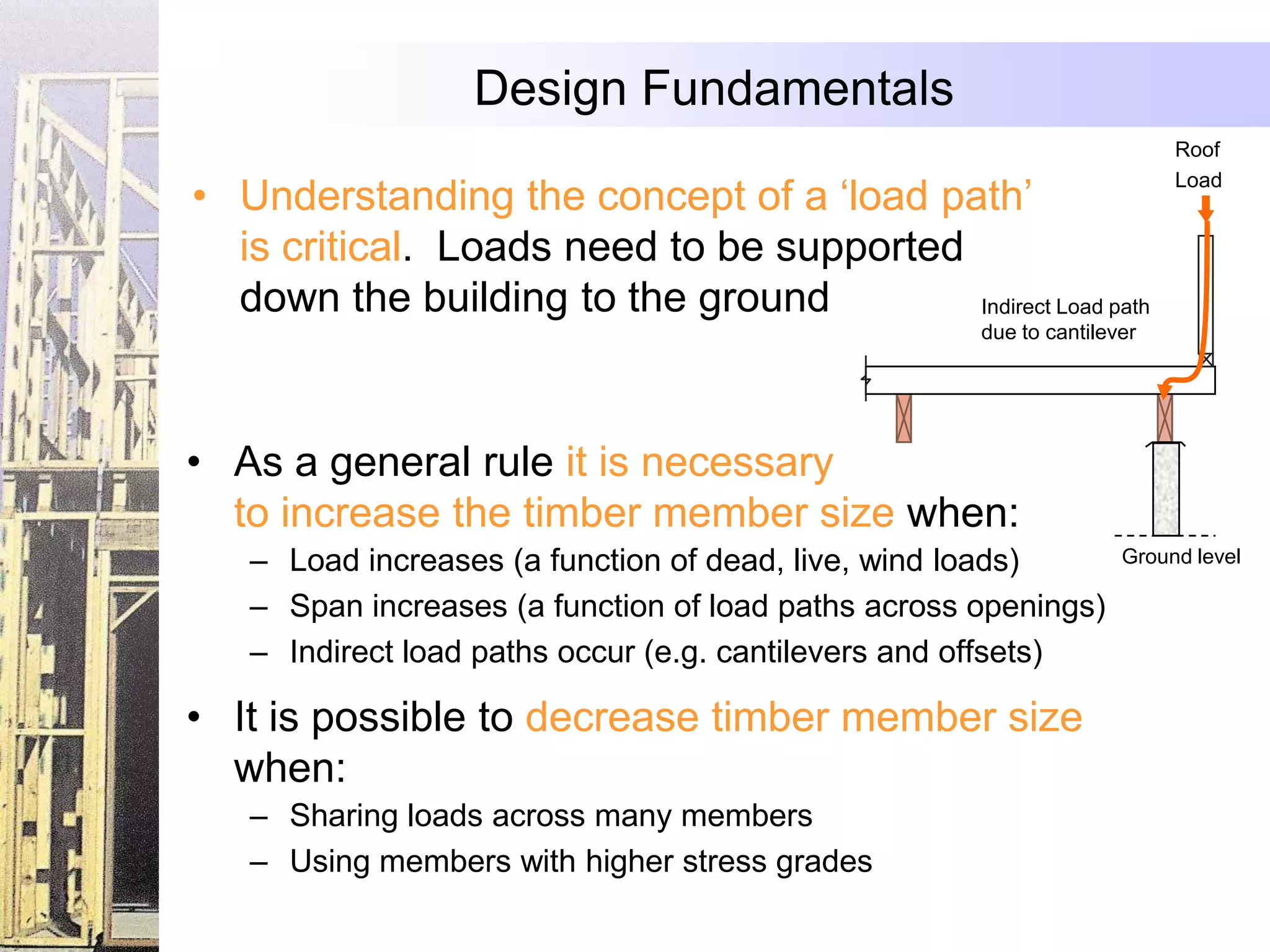 Design Fundamentals

• Understanding the concept of a ‘load path’ is critical. Loads need to be supported down the building to the ground

Roof Load

Indirect Load path due to cantilever

Ground level

• As a general rule it is necessary to increase the timber member size when:
– Load increases (a function of dead, live, wind loads)
– Span increases (a function of load paths across openings)
– Indirect load paths occur (e.g. cantilevers and offsets)

• It is possible to decrease timber member size when:
– Sharing loads across many members
– Using members with higher stress grades